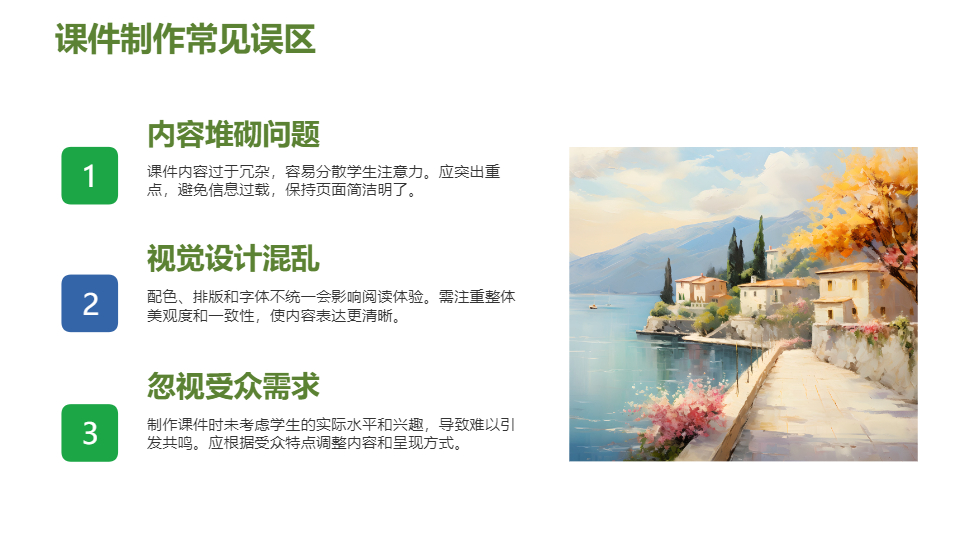 课件制作常见误区

1

内容堆砌问题

课件内容过于冗杂，容易分散学生注意力。应突出重点，避免信息过载，保持页面简洁明了。

2

视觉设计混乱

配色、排版和字体不统一会影响阅读体验。需注重整体美观度和一致性，使内容表达更清晰。

3

忽视受众需求

制作课件时未考虑学生的实际水平和兴趣，导致难以引发共鸣。应根据受众特点调整内容和呈现方式。